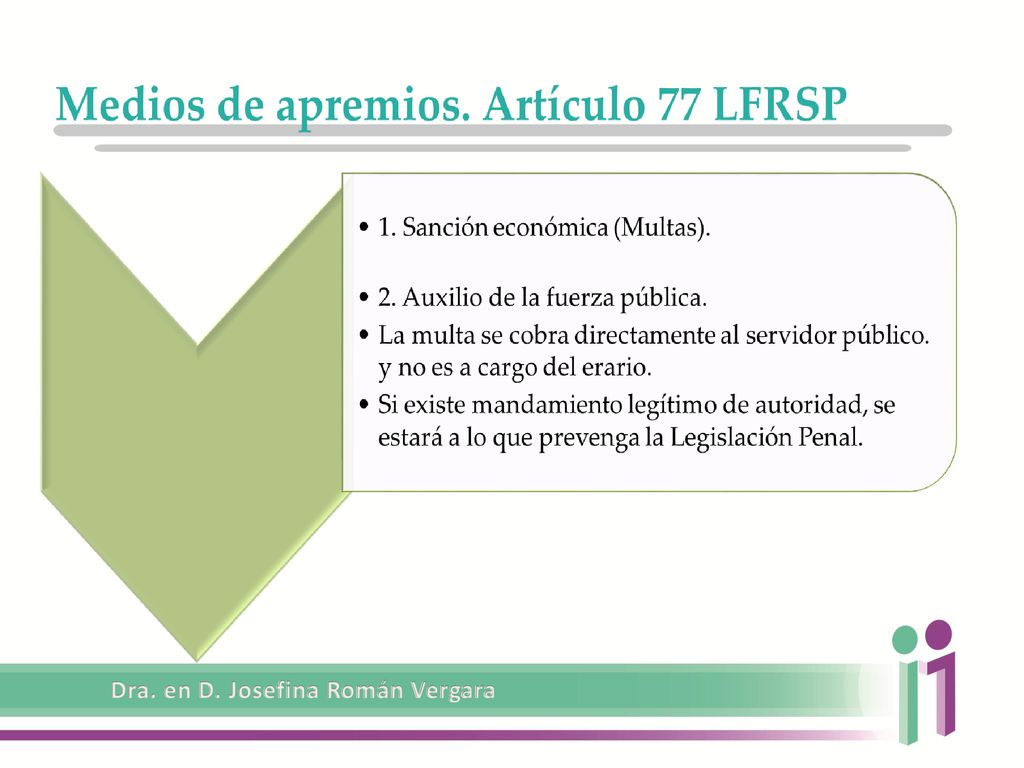 Medios de apremios. Artículo 77 LFRSP

• 1. Sanción económica (Multas).

• 2. Auxilio de la fuerza pública.
• La multa se cobra directamente al servidor público. y no es a cargo del erario.
• Si existe mandamiento legítimo de autoridad, se estará a lo que prevenga la Legislación Penal.

Dra. en D. Josefina Román Vergara